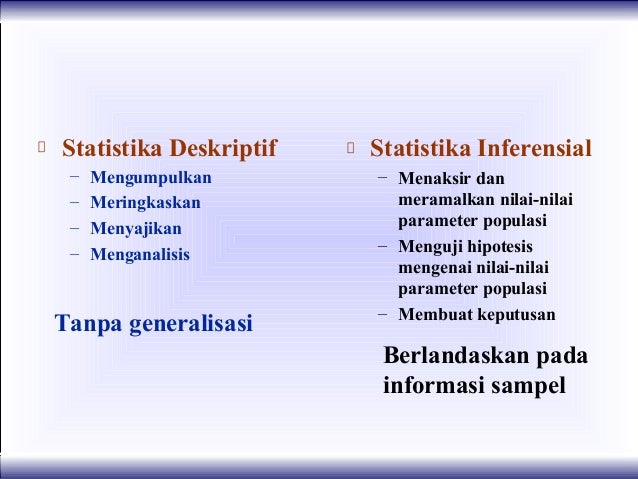 Statistika Deskriptif
– Mengumpulkan
– Meringkaskan
– Menyajikan
– Menganalisis

Tanpa generalisasi

Statistika Inferensial
– Menaksir dan meramalkan nilai-nilai parameter populasi
– Menguji hipotesis mengenai nilai-nilai parameter populasi
– Membuat keputusan

Berlandaskan pada informasi sampel